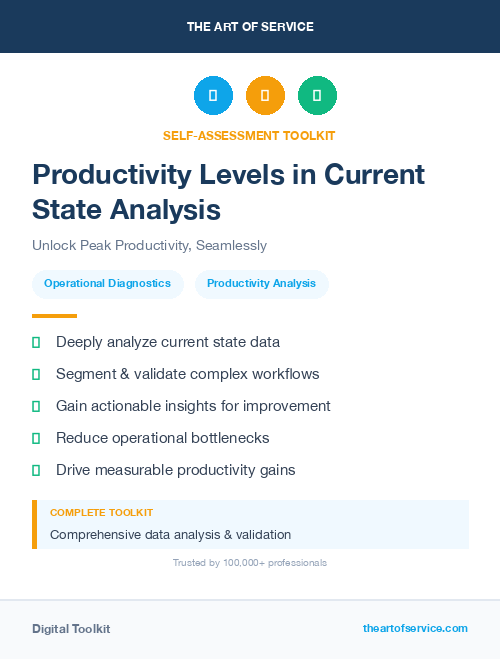 THE ART OF SERVICE

SELF-ASSESSMENT TOOLKIT

Productivity Levels in Current State Analysis

Unlock Peak Productivity, Seamlessly

Operational Diagnostics

Productivity Analysis

Deeply analyze current state data

Segment & validate complex workflows

Gain actionable insights for improvement

Reduce operational bottlenecks

Drive measurable productivity gains

COMPLETE TOOLKIT

Comprehensive data analysis & validation

Trusted by 100,000+ professionals

Digital Toolkit

theartofservice.com